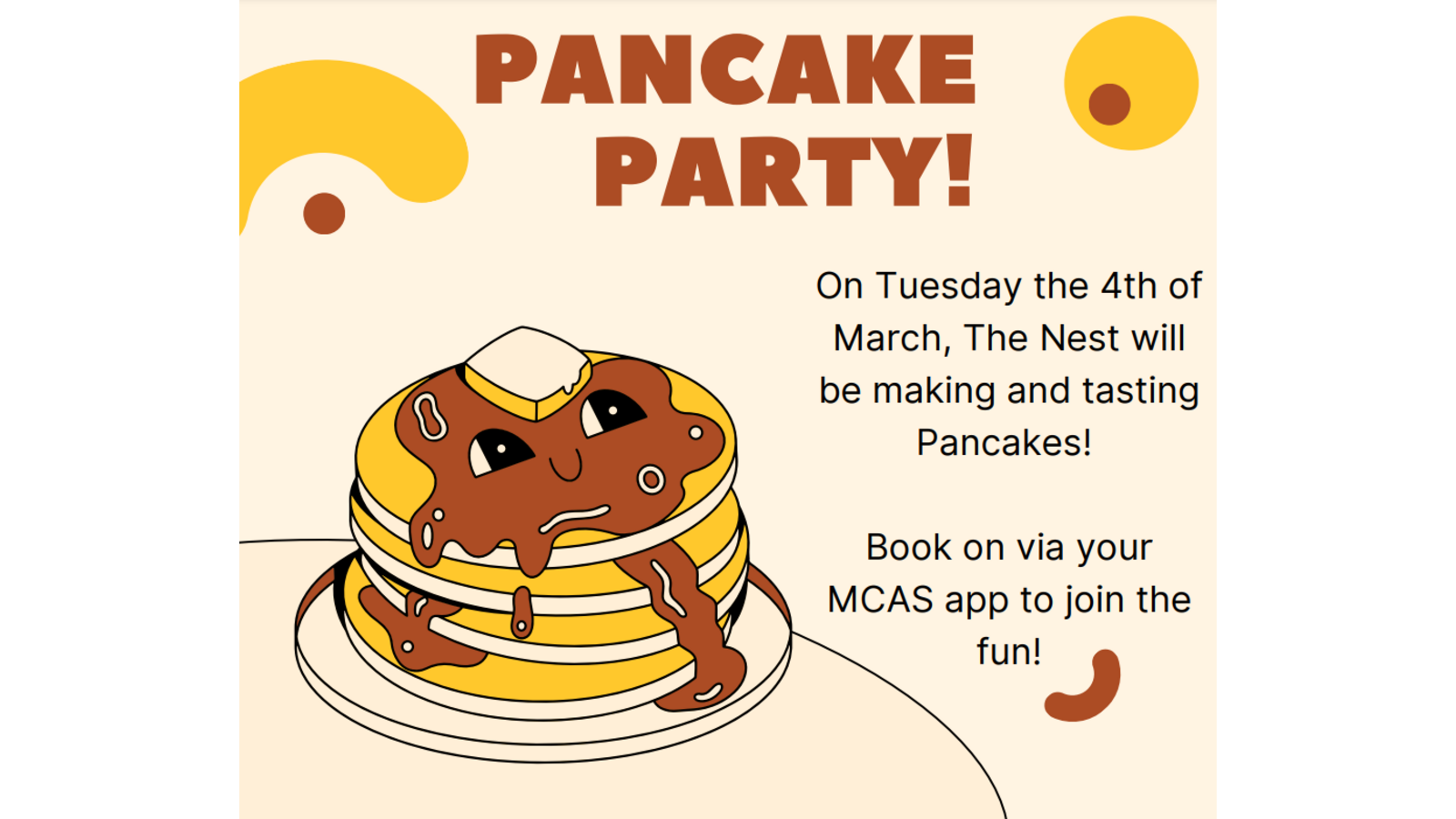 PANCAKE PARTY!

On Tuesday the 4th of March, The Nest will be making and tasting Pancakes!

Book on via your MCAS app to join the fun!